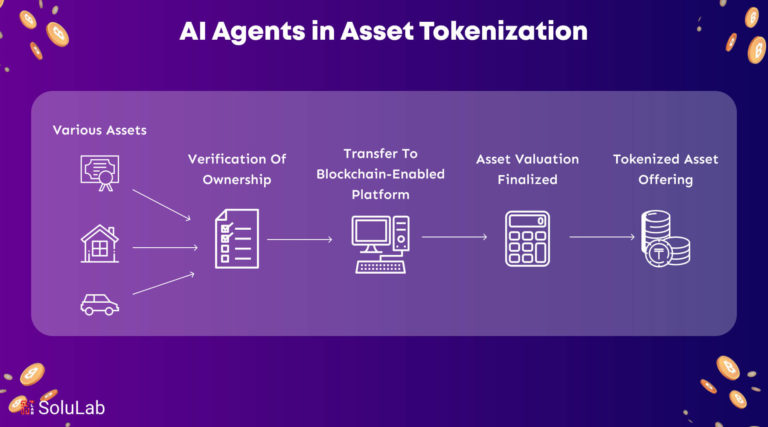 AI Agents in Asset Tokenization

Various Assets

Verification Of Ownership

Transfer To Blockchain-Enabled Platform

Asset Valuation Finalized

Tokenized Asset Offering

SoluLab